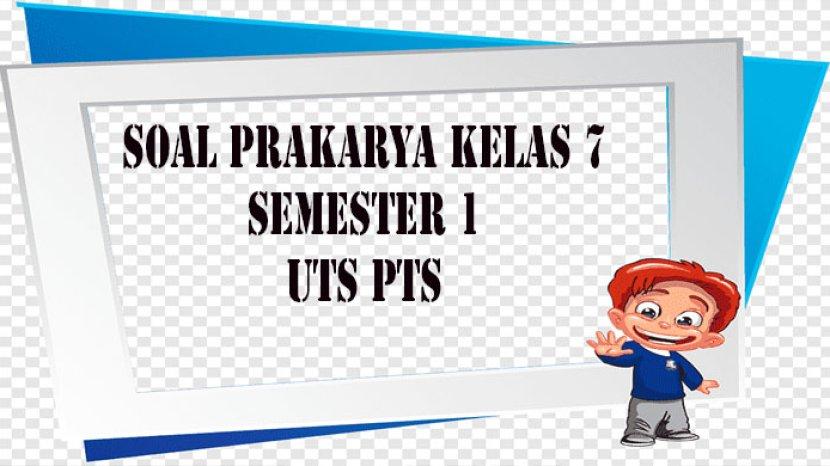 SOAL PRAKARYA KELAS 7
SEMESTER 1
UTS PTS